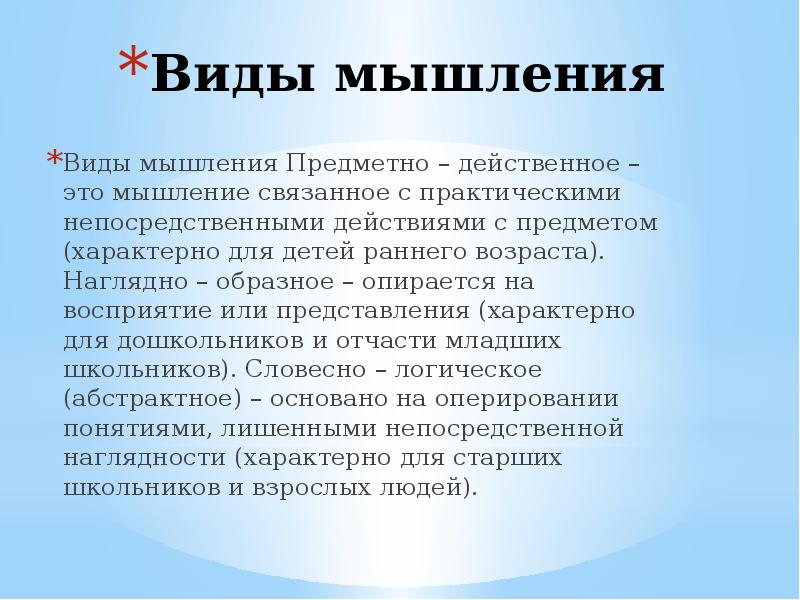 *Виды мышления

*Виды мышления Предметно – действенное – это мышление связанное с практическими непосредственными действиями с предметом (характерно для детей раннего возраста). Наглядно – образное – опирается на восприятие или представления (характерно для дошкольников и отчасти младших школьников). Словесно – логическое (абстрактное) – основано на оперировании понятиями, лишенными непосредственной наглядности (характерно для старших школьников и взрослых людей).